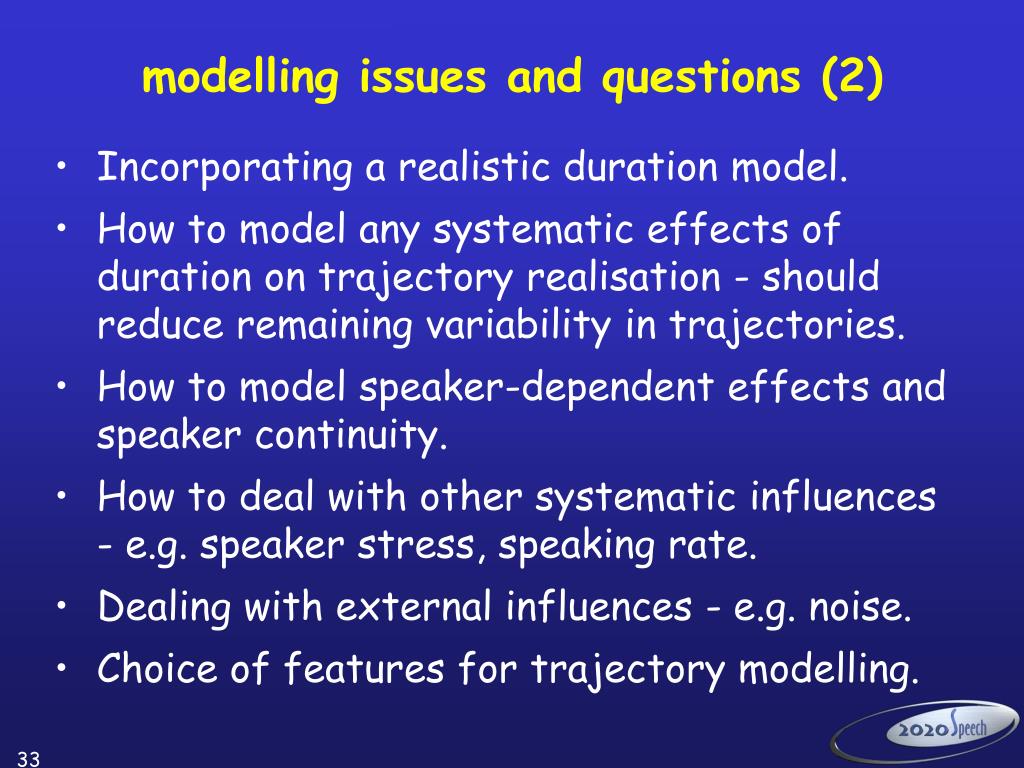 modelling issues and questions (2)

• Incorporating a realistic duration model.

• How to model any systematic effects of duration on trajectory realisation - should reduce remaining variability in trajectories.

• How to model speaker-dependent effects and speaker continuity.

• How to deal with other systematic influences - e.g. speaker stress, speaking rate.

• Dealing with external influences - e.g. noise.

• Choice of features for trajectory modelling.

33

2020 Speech